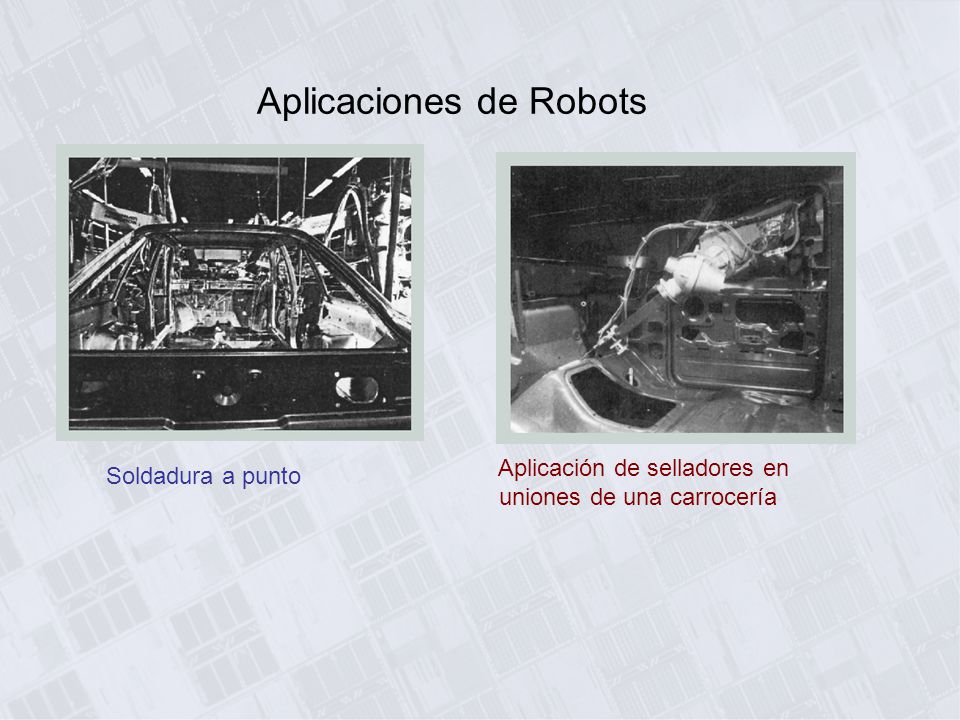 Aplicaciones de Robots

Soldadura a punto

Aplicación de selladores en uniones de una carrocería